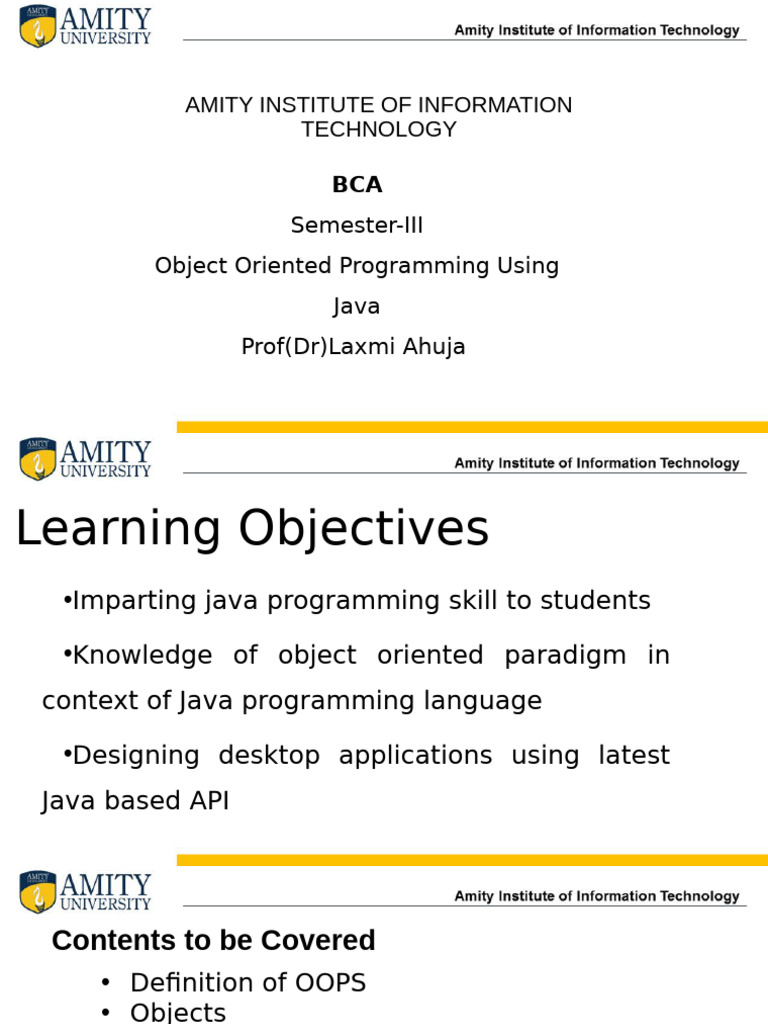 AMITY UNIVERSITY

Amity Institute of Information Technology

AMITY INSTITUTE OF INFORMATION TECHNOLOGY

BCA

Semester-III

Object Oriented Programming Using Java

Prof(Dr)Laxmi Ahuja

AMITY UNIVERSITY

Amity Institute of Information Technology

Learning Objectives

•Imparting java programming skill to students

•Knowledge of object oriented paradigm in context of Java programming language

•Designing desktop applications using latest Java based API

AMITY UNIVERSITY

Amity Institute of Information Technology

Contents to be Covered

• Definition of OOPS
• Objects